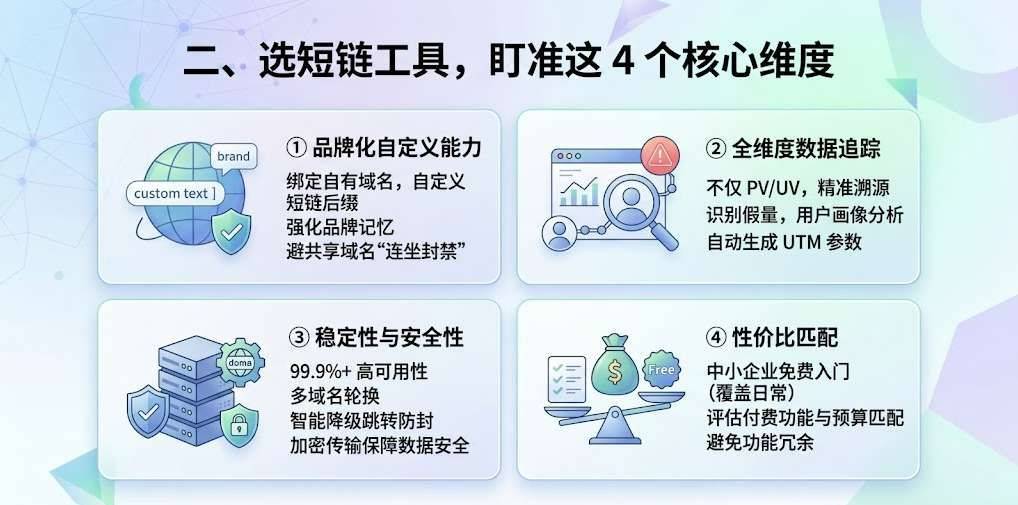 二、选短链工具，盯准这 4 个核心维度

brand
custom text

① 品牌化自定义能力
绑定自有域名，自定义短链后缀
强化品牌记忆
避共享域名“连坐封禁”

② 全维度数据追踪
不仅 PV/UV，精准溯源
识别假量，用户画像分析
自动生成 UTM 参数

doma

③ 稳定性与安全性
99.9%+ 高可用性
多域名轮换
智能降级跳转防封
加密传输保障数据安全

$
Free

④ 性价比匹配
中小企业免费入门（覆盖日常）
评估付费功能与预算匹配
避免功能冗余